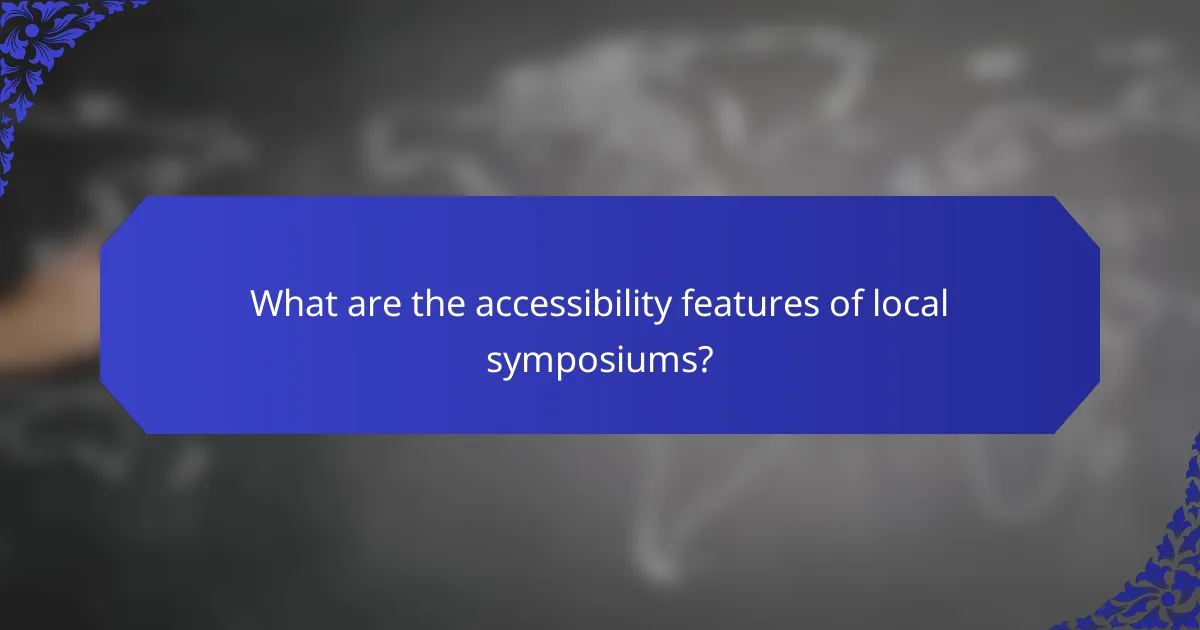 What are the accessibility features of local symposiums?